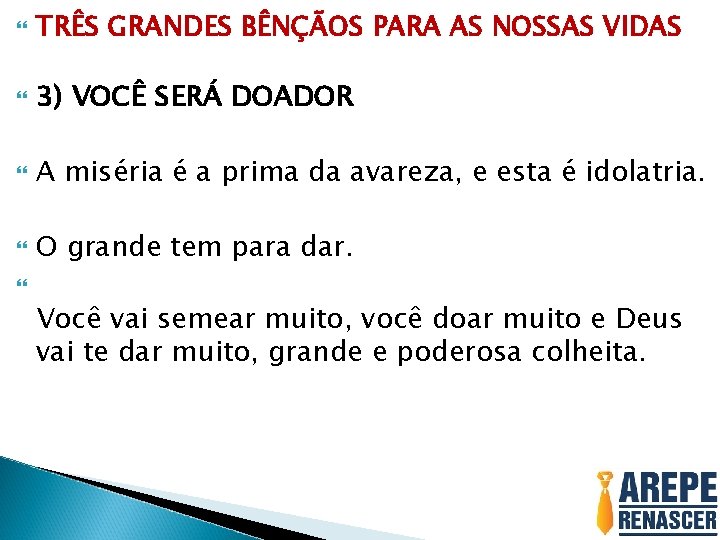 TRÊS GRANDES BÊNÇÃOS PARA AS NOSSAS VIDAS

3) VOCÊ SERÁ DOADOR

A miséria é a prima da avareza, e esta é idolatria.

O grande tem para dar.

Você vai semear muito, você doar muito e Deus vai te dar muito, grande e poderosa colheita.

AREPE
RENASCER